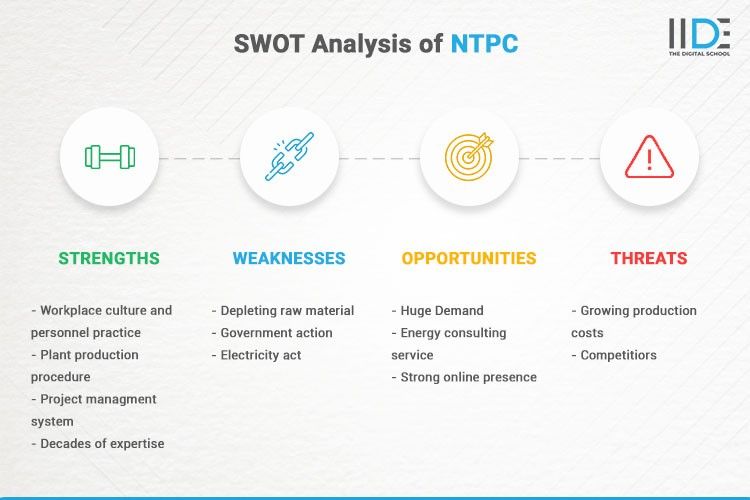 SWOT Analysis of NTPC

IIDE
THE DIGITAL SCHOOL

STRENGTHS

- Workplace culture and personnel practice
- Plant production procedure
- Project managment system
- Decades of expertise

WEAKNESSES

- Depleting raw material
- Government action
- Electricity act

OPPORTUNITIES

- Huge Demand
- Energy consulting service
- Strong online presence

THREATS

- Growing production costs
- Competitiors